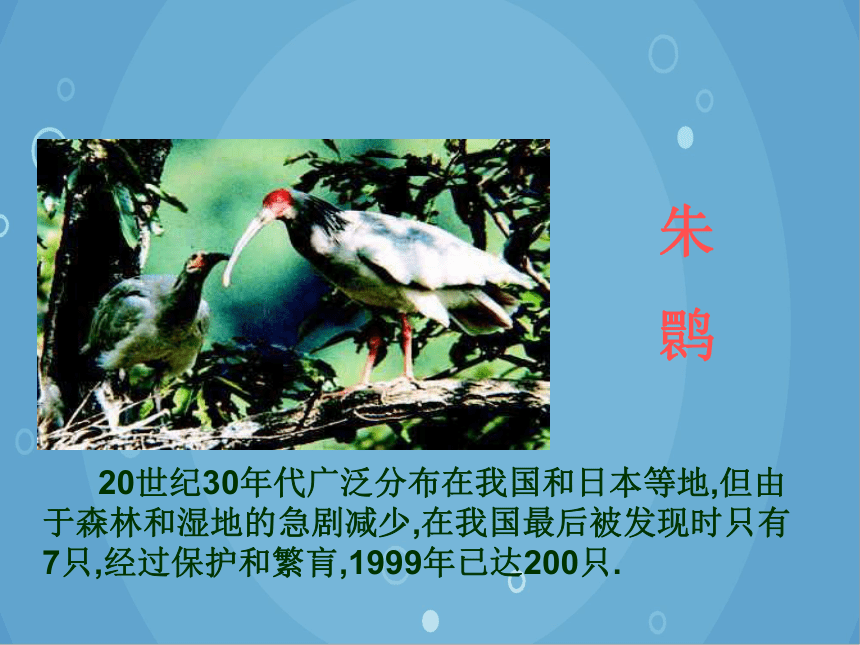 朱鹮

20世纪30年代广泛分布在我国和日本等地,但由于森林和湿地的急剧减少,在我国最后被发现时只有7只,经过保护和繁育,1999年已达200只.